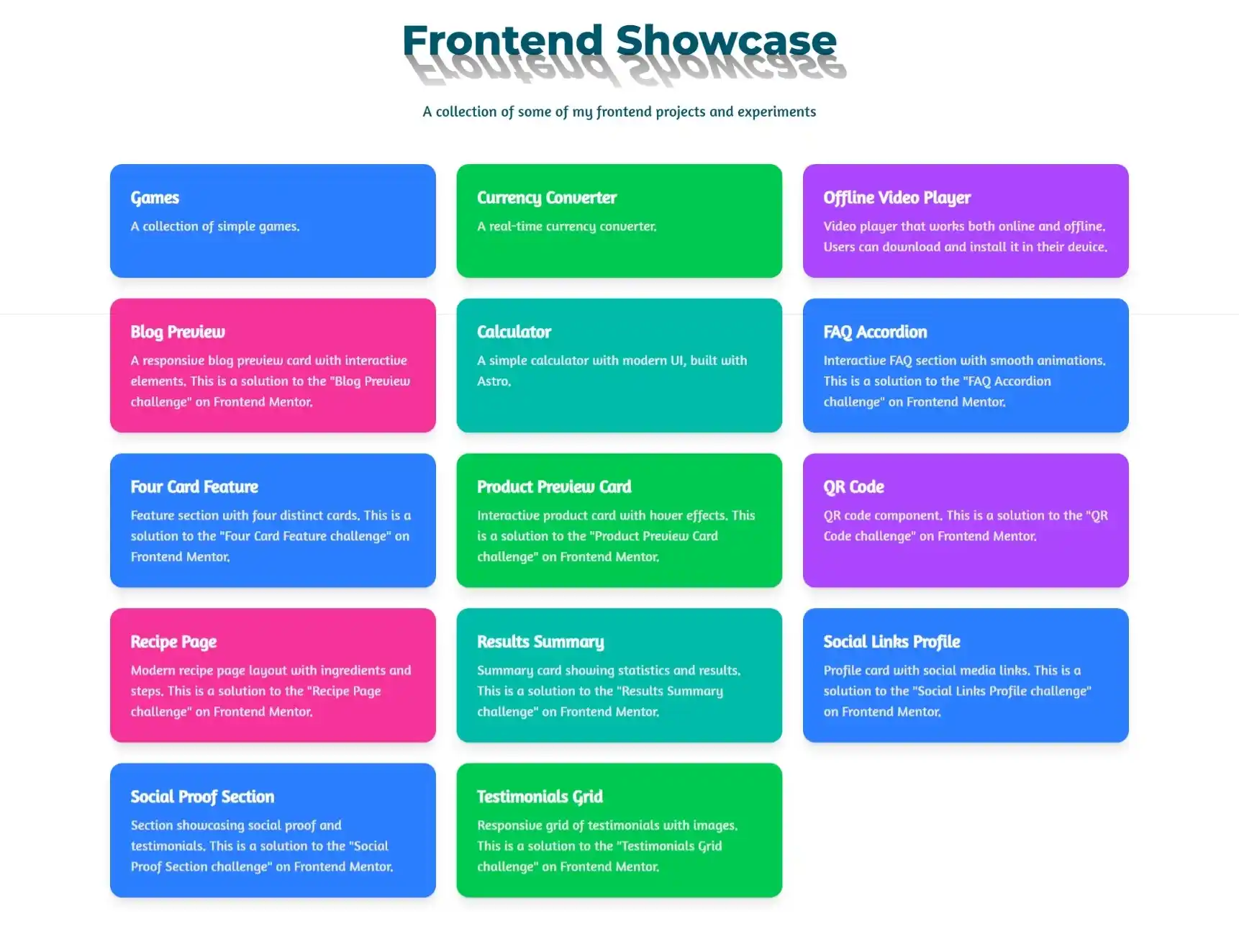 Frontend Showcase

A collection of some of my frontend projects and experiments

Games

A collection of simple games.

Currency Converter

A real-time currency converter.

Offline Video Player

Video player that works both online and offline. Users can download and install it in their device.

Blog Preview

A responsive blog preview card with interactive elements. This is a solution to the "Blog Preview challenge" on Frontend Mentor.

Calculator

A simple calculator with modern UI, built with Astro.

FAQ Accordion

Interactive FAQ section with smooth animations. This is a solution to the "FAQ Accordion challenge" on Frontend Mentor.

Four Card Feature

Feature section with four distinct cards. This is a solution to the "Four Card Feature challenge" on Frontend Mentor.

Product Preview Card

Interactive product card with hover effects. This is a solution to the "Product Preview Card challenge" on Frontend Mentor.

QR Code

QR code component. This is a solution to the "QR Code challenge" on Frontend Mentor.

Recipe Page

Modern recipe page layout with ingredients and steps. This is a solution to the "Recipe Page challenge" on Frontend Mentor.

Results Summary

Summary card showing statistics and results. This is a solution to the "Results Summary challenge" on Frontend Mentor.

Social Links Profile

Profile card with social media links. This is a solution to the "Social Links Profile challenge" on Frontend Mentor.

Social Proof Section

Section showcasing social proof and testimonials. This is a solution to the "Social Proof Section challenge" on Frontend Mentor.

Testimonials Grid

Responsive grid of testimonials with images. This is a solution to the "Testimonials Grid challenge" on Frontend Mentor.